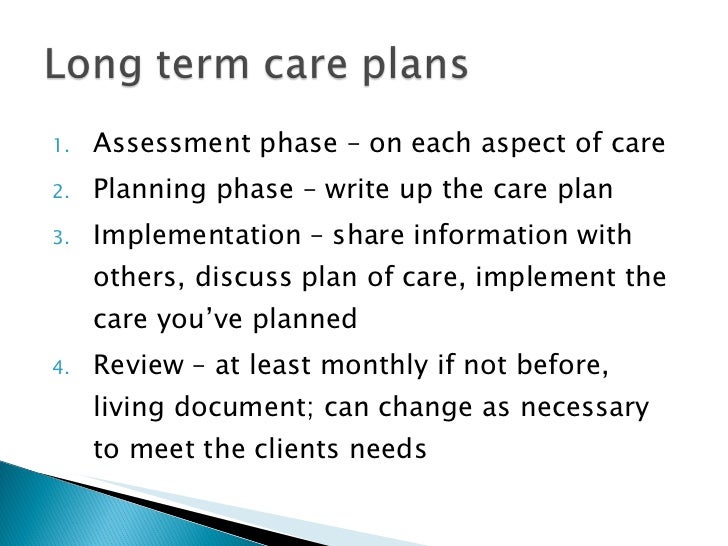 Long term care plans

1. Assessment phase – on each aspect of care
2. Planning phase – write up the care plan
3. Implementation – share information with others, discuss plan of care, implement the care you've planned
4. Review – at least monthly if not before, living document; can change as necessary to meet the clients needs